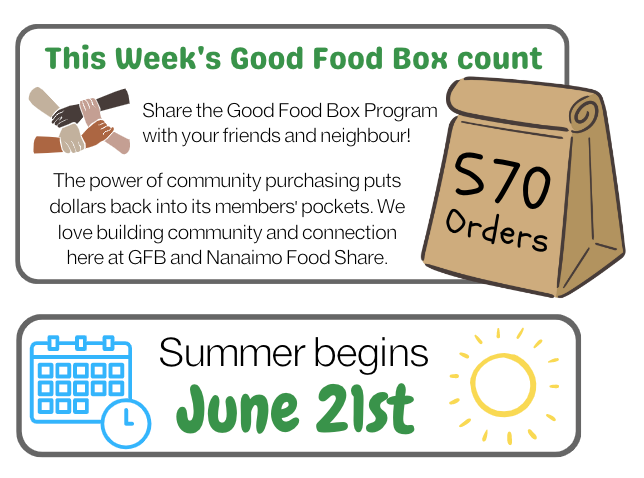 This Week's Good Food Box count

Share the Good Food Box Program with your friends and neighbour!

The power of community purchasing puts dollars back into its members' pockets. We love building community and connection here at GFB and Nanaimo Food Share.

570 Orders

Summer begins

June 21st